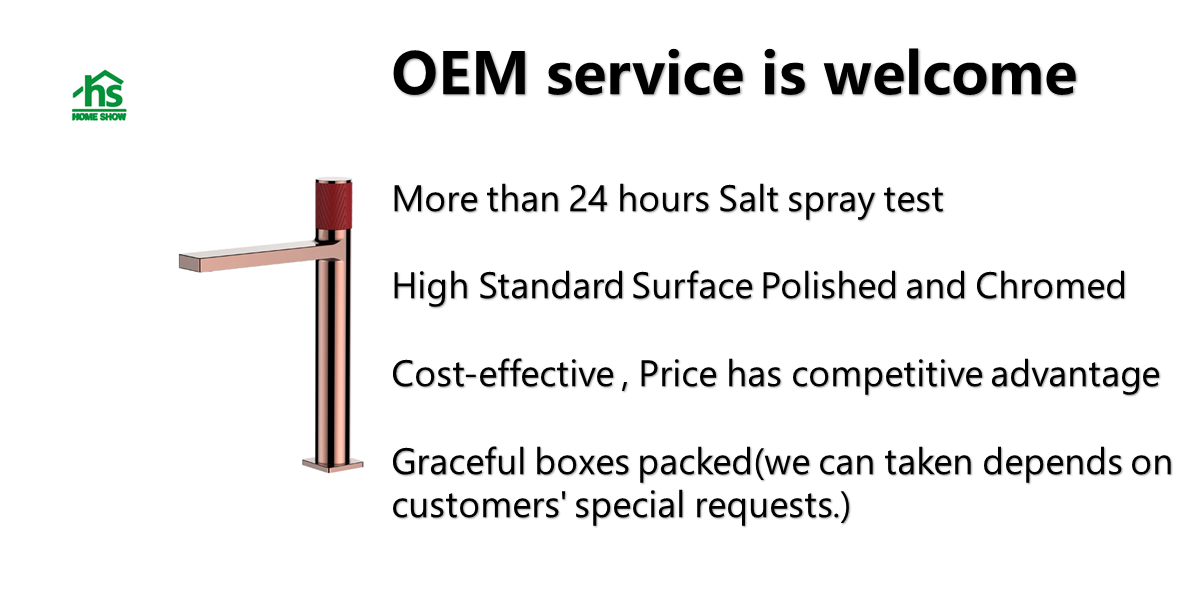 hs
HOME SHOW

OEM service is welcome

More than 24 hours Salt spray test

High Standard Surface Polished and Chromed

Cost-effective , Price has competitive advantage

Graceful boxes packed(we can taken depends on customers' special requests.)